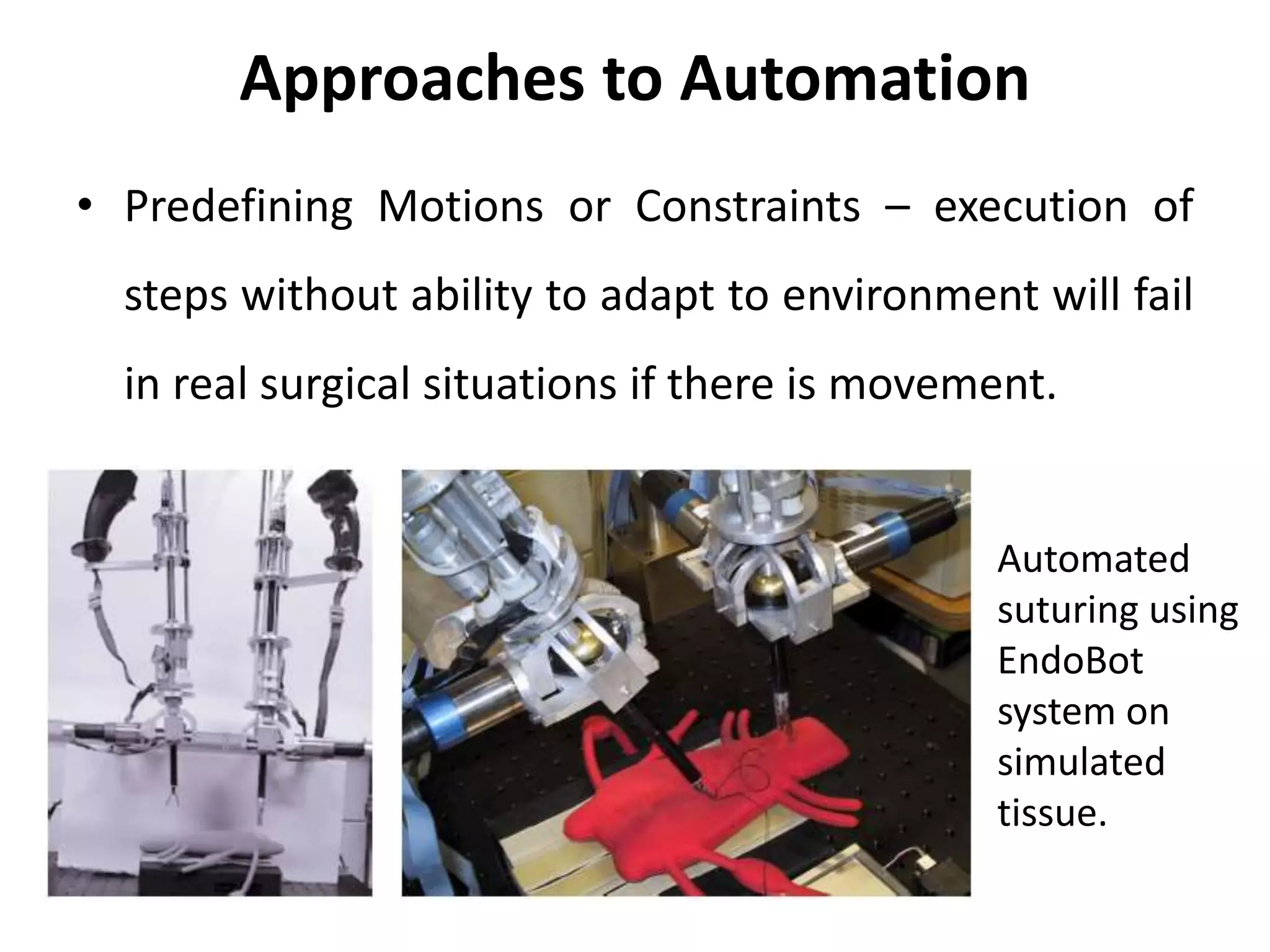 Approaches to Automation

• Predefining Motions or Constraints – execution of steps without ability to adapt to environment will fail in real surgical situations if there is movement.

Automated suturing using EndoBot system on simulated tissue.